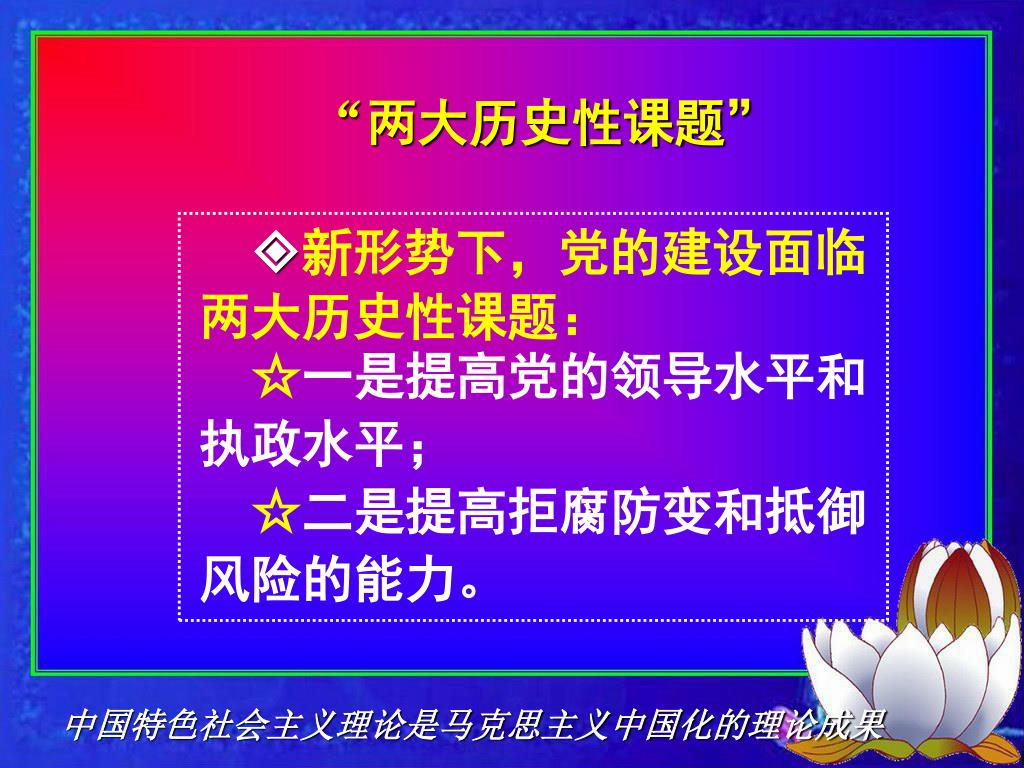 “两大历史性课题”

◇新形势下，党的建设面临两大历史性课题：

☆一是提高党的领导水平和执政水平；

☆二是提高拒腐防变和抵御风险的能力。

中国特色社会主义理论是马克思主义中国化的理论成果